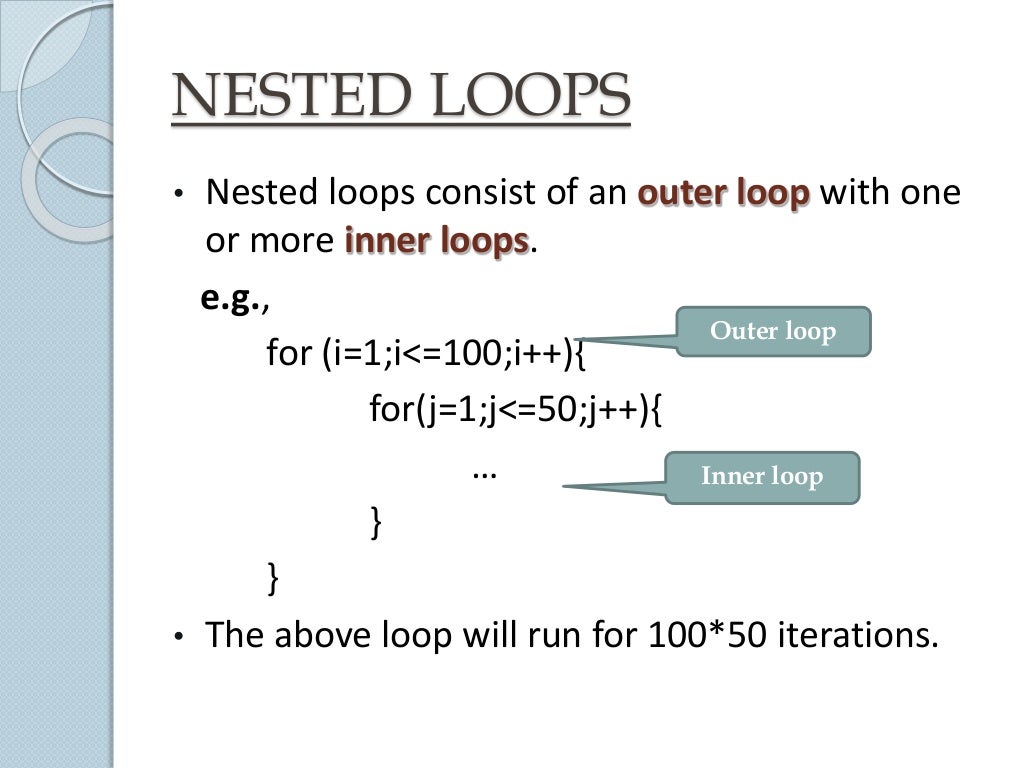 NESTED LOOPS

• Nested loops consist of an outer loop with one or more inner loops.

e.g.,

for (i=1;i<=100;i++){

Outer loop

for(j=1;j<=50;j++){

…

Inner loop

}

}

• The above loop will run for 100*50 iterations.